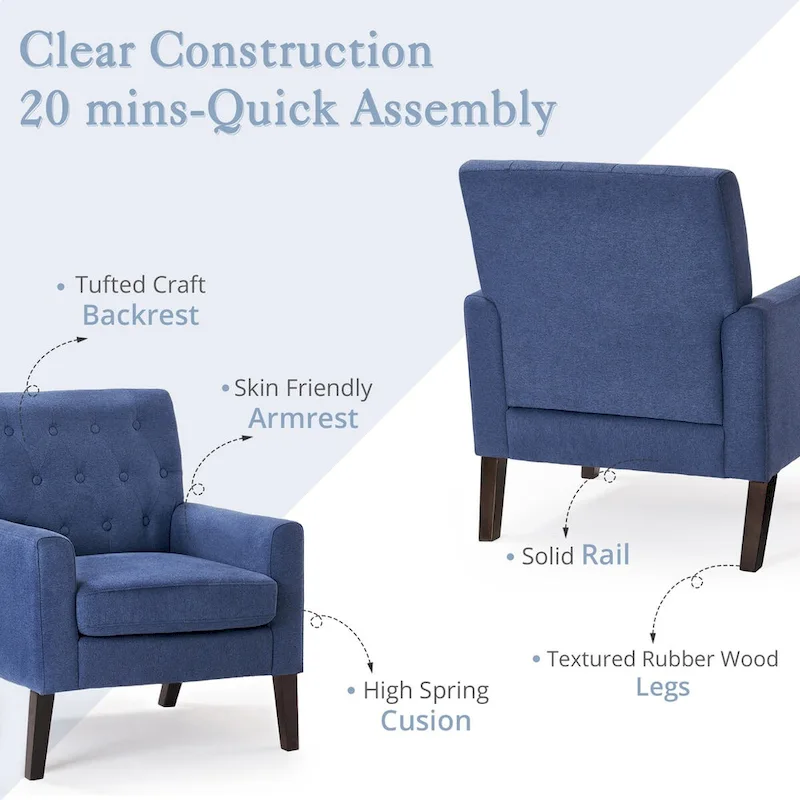 Clear Construction
20 mins-Quick Assembly

• Tufted Craft
Backrest

• Skin Friendly
Armrest

• Solid Rail

• Textured Rubber Wood
Legs

• High Spring
Cusion